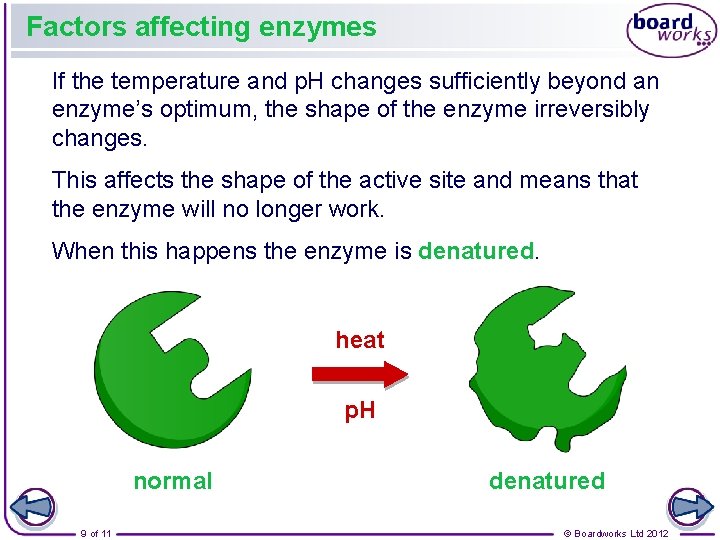 Factors affecting enzymes

board works

If the temperature and pH changes sufficiently beyond an enzyme's optimum, the shape of the enzyme irreversibly changes.

This affects the shape of the active site and means that the enzyme will no longer work.

When this happens the enzyme is denatured.

heat

pH

normal

denatured

9 of 11

© Boardworks Ltd 2012